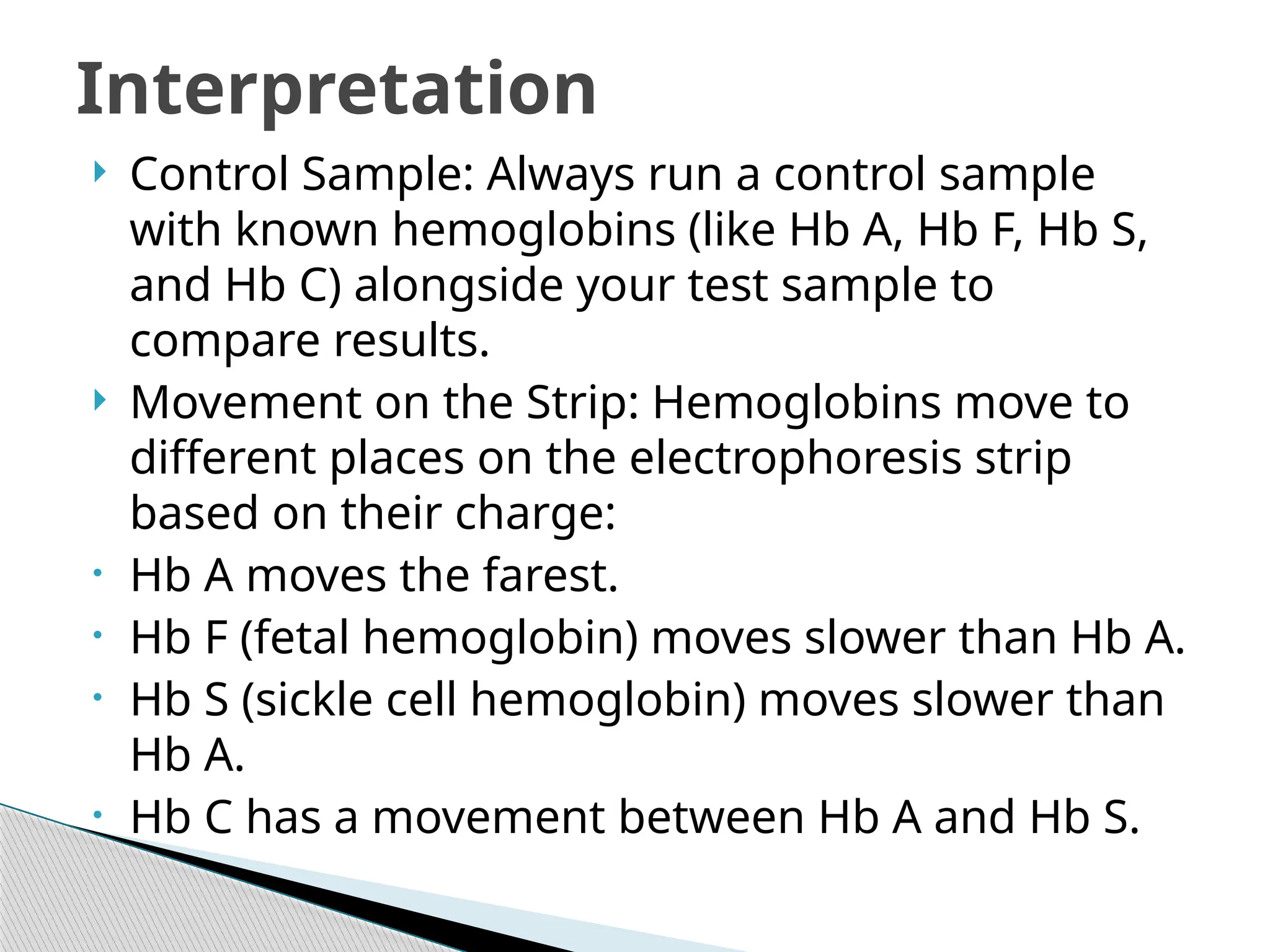 Interpretation

Control Sample: Always run a control sample with known hemoglobins (like Hb A, Hb F, Hb S, and Hb C) alongside your test sample to compare results.

Movement on the Strip: Hemoglobins move to different places on the electrophoresis strip based on their charge:

Hb A moves the farest.

Hb F (fetal hemoglobin) moves slower than Hb A.

Hb S (sickle cell hemoglobin) moves slower than Hb A.

Hb C has a movement between Hb A and Hb S.